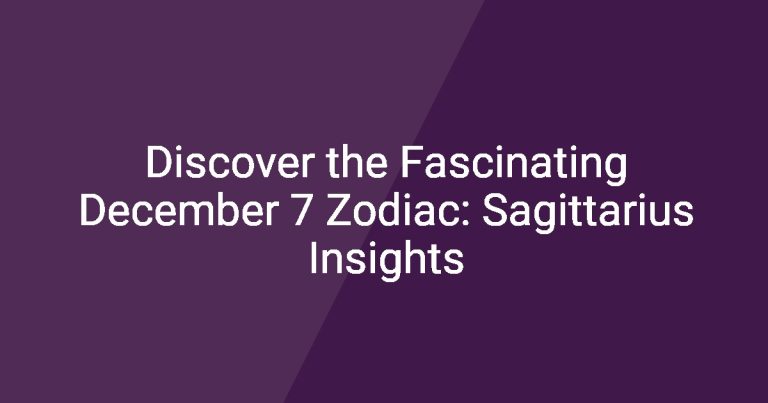 Discover the Fascinating December 7 Zodiac: Sagittarius Insights